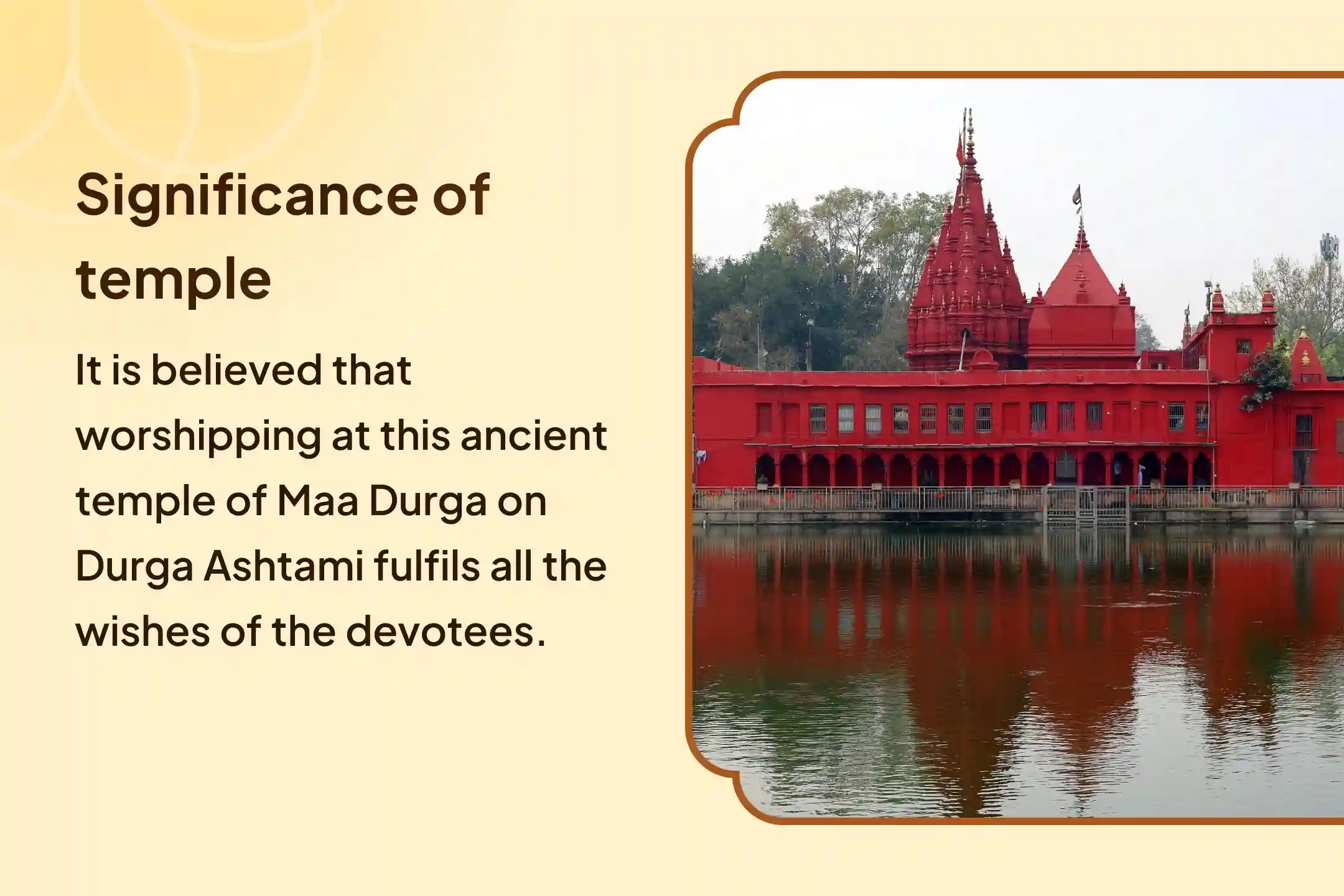 Significance of temple

It is believed that worshipping at this ancient temple of Maa Durga on Durga Ashtami fulfils all the wishes of the devotees.